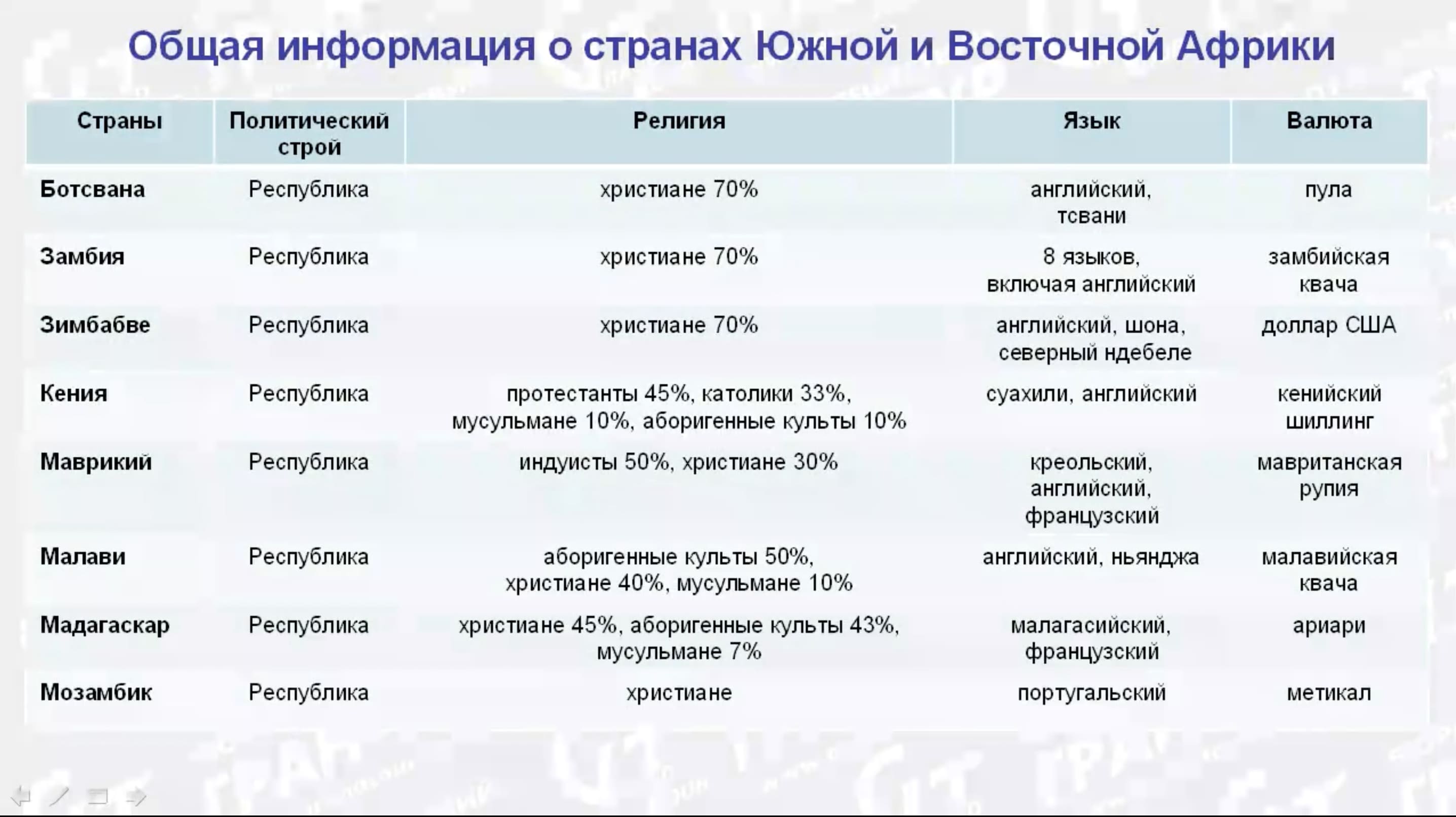 Общая информация о странах Южной и Восточной Африки

| Страны | Политический строй | Религия | Язык | Валюта |
|---|---|---|---|---|
| Ботсвана | Республика | христиане 70% | английский, тсвани | пула |
| Замбия | Республика | христиане 70% | 8 языков, включая английский | замбийская квача |
| Зимбабве | Республика | христиане 70% | английский, шона, северный ндебеле | доллар США |
| Кения | Республика | протестанты 45%, католики 33%, мусульмане 10%, аборигенные культы 10% | суахили, английский | кенийский шиллинг |
| Маврикий | Республика | индуисты 50%, христиане 30% | креольский, английский, французский | мавританская рупия |
| Малави | Республика | аборигенные культы 50%, христиане 40%, мусульмане 10% | английский, ньянджа | малавийская квача |
| Мадагаскар | Республика | христиане 45%, аборигенные культы 43%, мусульмане 7% | малагасийский, французский | ариари |
| Мозамбик | Республика | христиане | португальский | метикал |